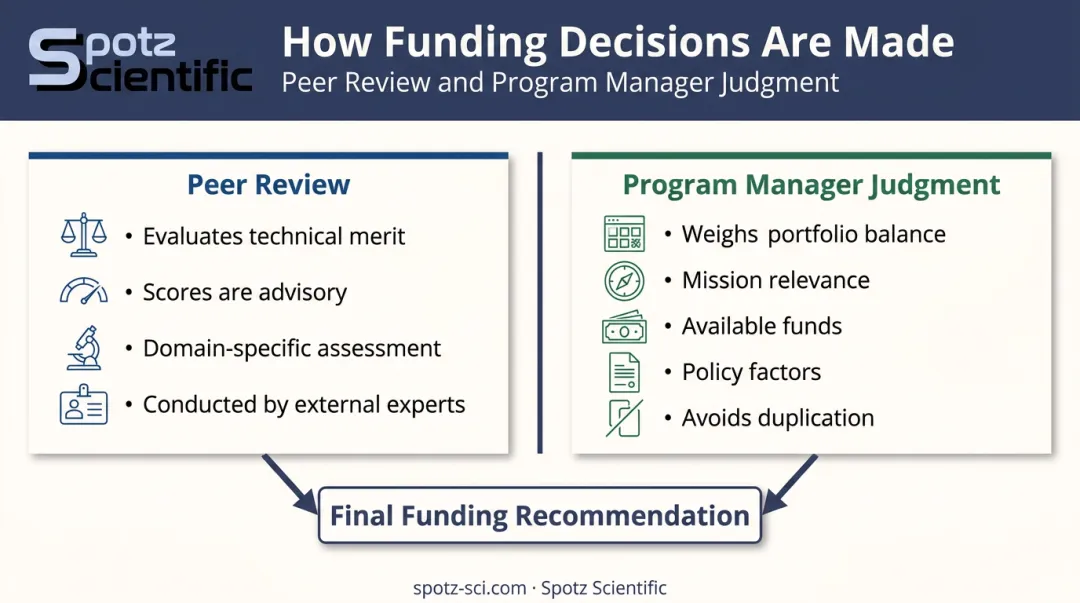 Spotz Scientific

How Funding Decisions Are Made
Peer Review and Program Manager Judgment

Peer Review
• Evaluates technical merit
• Scores are advisory
• Domain-specific assessment
• Conducted by external experts

Program Manager Judgment
• Weighs portfolio balance
• Mission relevance
• Available funds
• Policy factors
• Avoids duplication

Final Funding Recommendation

spotz-sci.com · Spotz Scientific